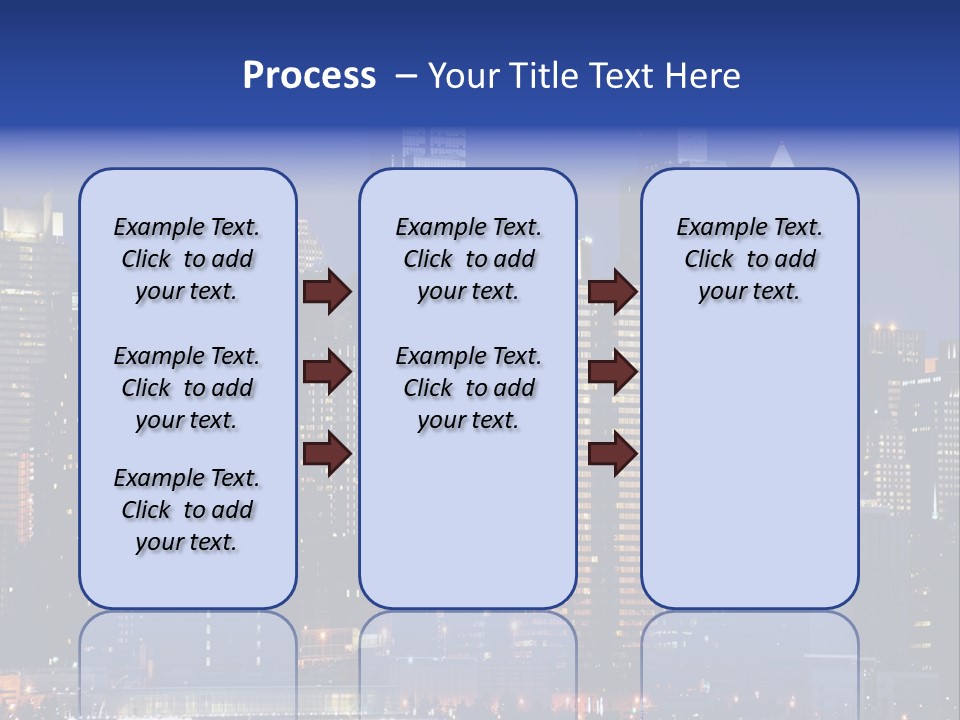 Process – Your Title Text Here

Example Text. Click to add your text.

Example Text. Click to add your text.

Example Text. Click to add your text.

Example Text. Click to add your text.

Example Text. Click to add your text.

Example Text. Click to add your text.